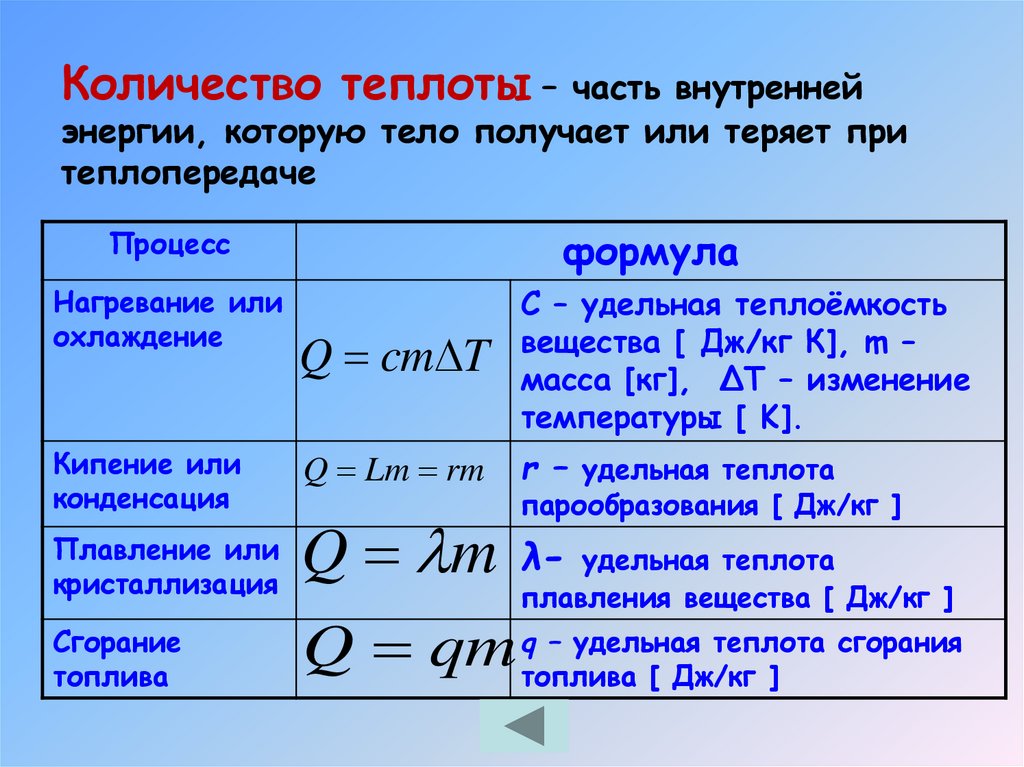 Количество теплоты – часть внутренней энергии, которую тело получает или теряет при теплопередаче

| Процесс | формула | |
|---|---|---|
| Нагревание или охлаждение | $Q = cm\Delta T$ | С – удельная теплоёмкость вещества [ Дж/кг К], m – масса [кг], ΔТ – изменение температуры [ К]. |
| Кипение или конденсация | $Q = Lm = rm$ | r – удельная теплота парообразования [ Дж/кг ] |
| Плавление или кристаллизация | $Q = \lambda m$ | λ- удельная теплота плавления вещества [ Дж/кг ] |
| Сгорание топлива | $Q = qm$ | q – удельная теплота сгорания топлива [ Дж/кг ] |